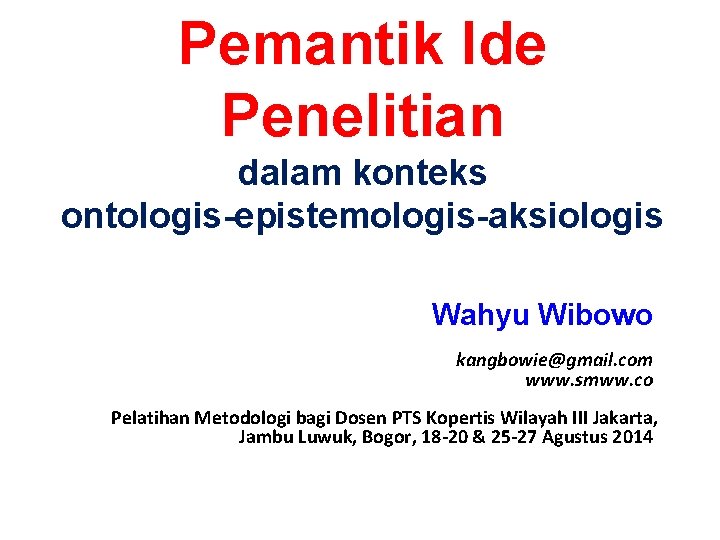 Pemantik Ide Penelitian

dalam konteks ontologis-epistemologis-aksiologis

Wahyu Wibowo

kangbowie@gmail.com
www.smww.co

Pelatihan Metodologi bagi Dosen PTS Kopertis Wilayah III Jakarta, Jambu Luwuk, Bogor, 18-20 & 25-27 Agustus 2014